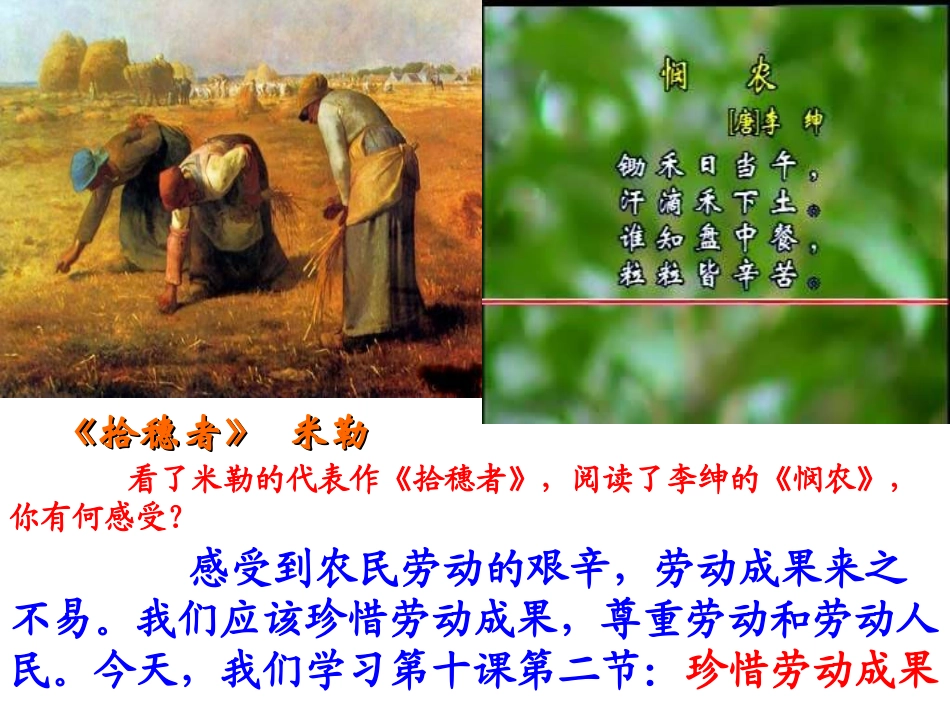 悯　农

[唐]李　绅

锄禾日当午，
汗滴禾下土。
谁知盘中餐，
粒粒皆辛苦。

《拾穗者》　米勒

看了米勒的代表作《拾穗者》，阅读了李绅的《悯农》，你有何感受？

感受到农民劳动的艰辛，劳动成果来之不易。我们应该珍惜劳动成果，尊重劳动和劳动人民。今天，我们学习第十课第二节：珍惜劳动成果